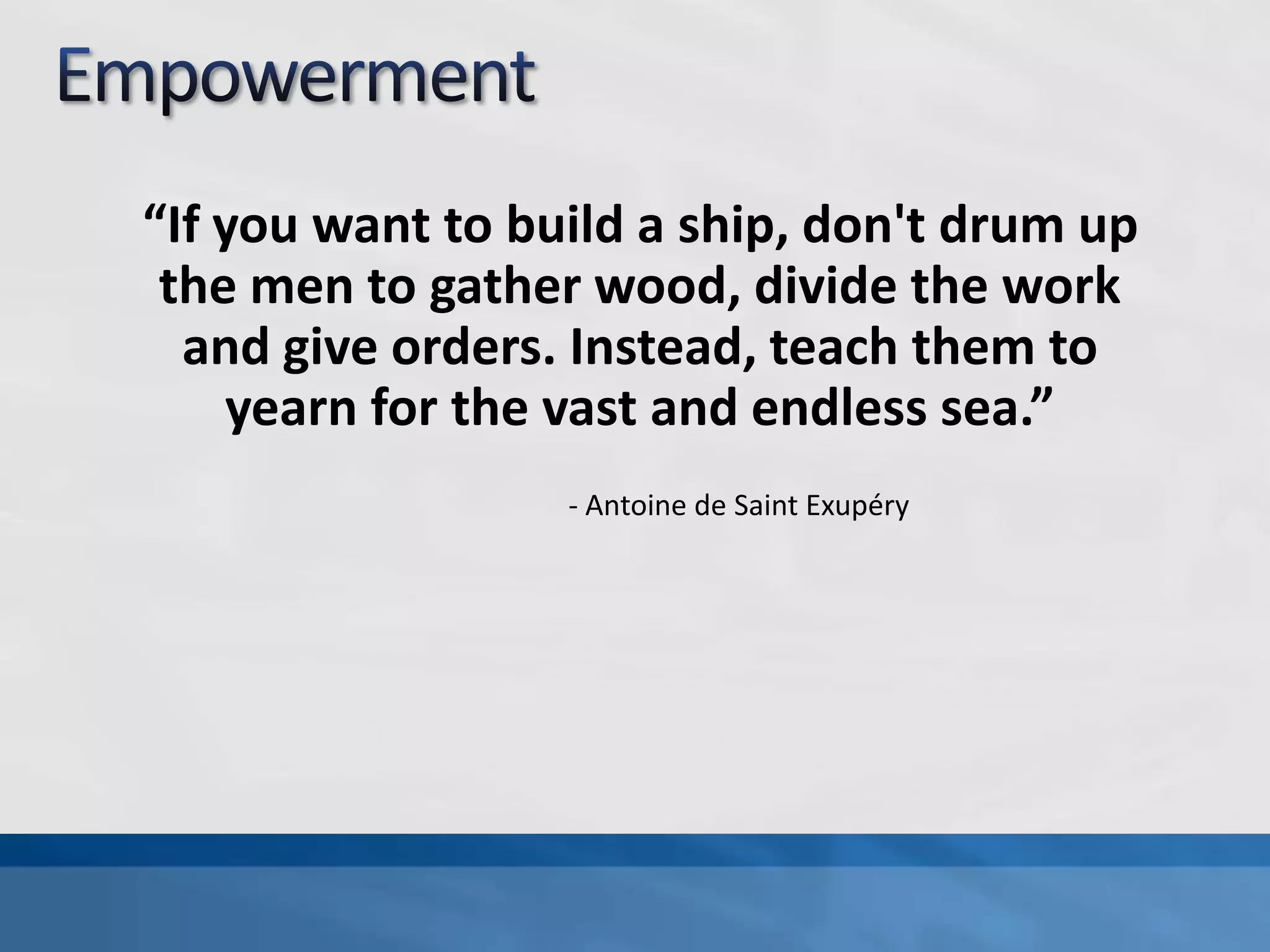 Empowerment

“If you want to build a ship, don't drum up the men to gather wood, divide the work and give orders. Instead, teach them to yearn for the vast and endless sea.”

- Antoine de Saint Exupéry